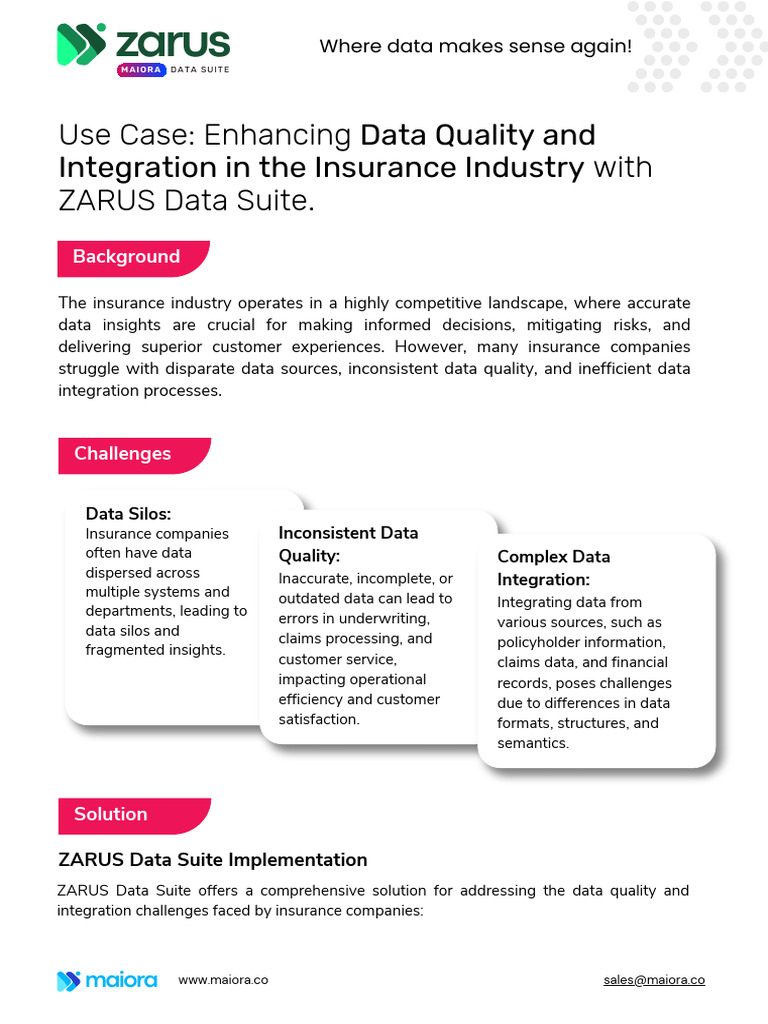 zarus
MAIORA DATA SUITE

Where data makes sense again!

Use Case: Enhancing Data Quality and Integration in the Insurance Industry with ZARUS Data Suite.

Background

The insurance industry operates in a highly competitive landscape, where accurate data insights are crucial for making informed decisions, mitigating risks, and delivering superior customer experiences. However, many insurance companies struggle with disparate data sources, inconsistent data quality, and inefficient data integration processes.

Challenges

Data Silos:
Insurance companies often have data dispersed across multiple systems and departments, leading to data silos and fragmented insights.

Inconsistent Data Quality:
Inaccurate, incomplete, or outdated data can lead to errors in underwriting, claims processing, and customer service, impacting operational efficiency and customer satisfaction.

Complex Data Integration:
Integrating data from various sources, such as policyholder information, claims data, and financial records, poses challenges due to differences in data formats, structures, and semantics.

Solution

ZARUS Data Suite Implementation

ZARUS Data Suite offers a comprehensive solution for addressing the data quality and integration challenges faced by insurance companies:

maiora www.maiora.co sales@maiora.co